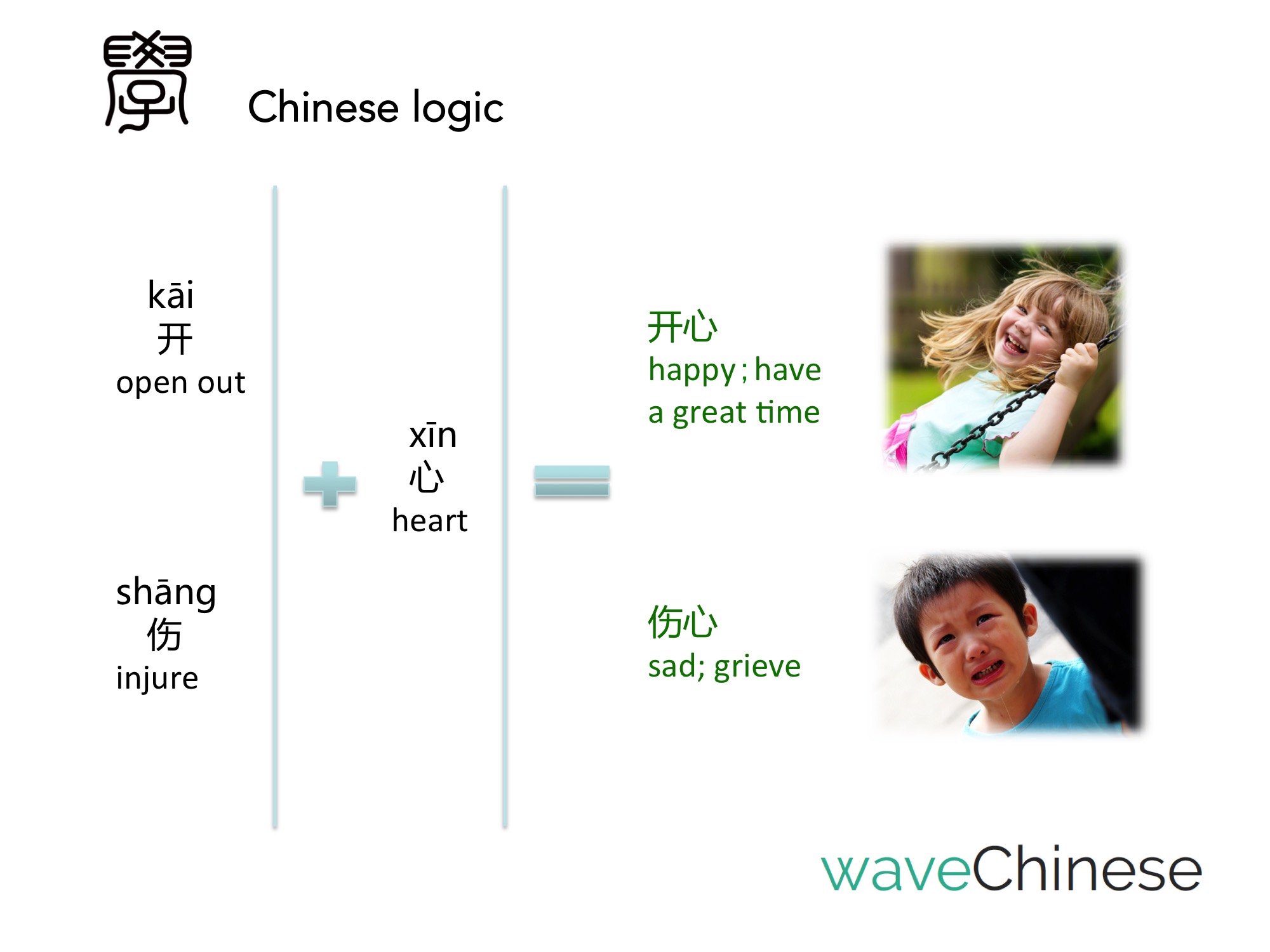 學 Chinese logic

kāi
开
open out

shāng
伤
injure

xīn
心
heart

开心
happy ; have a great time

伤心
sad; grieve

waveChinese